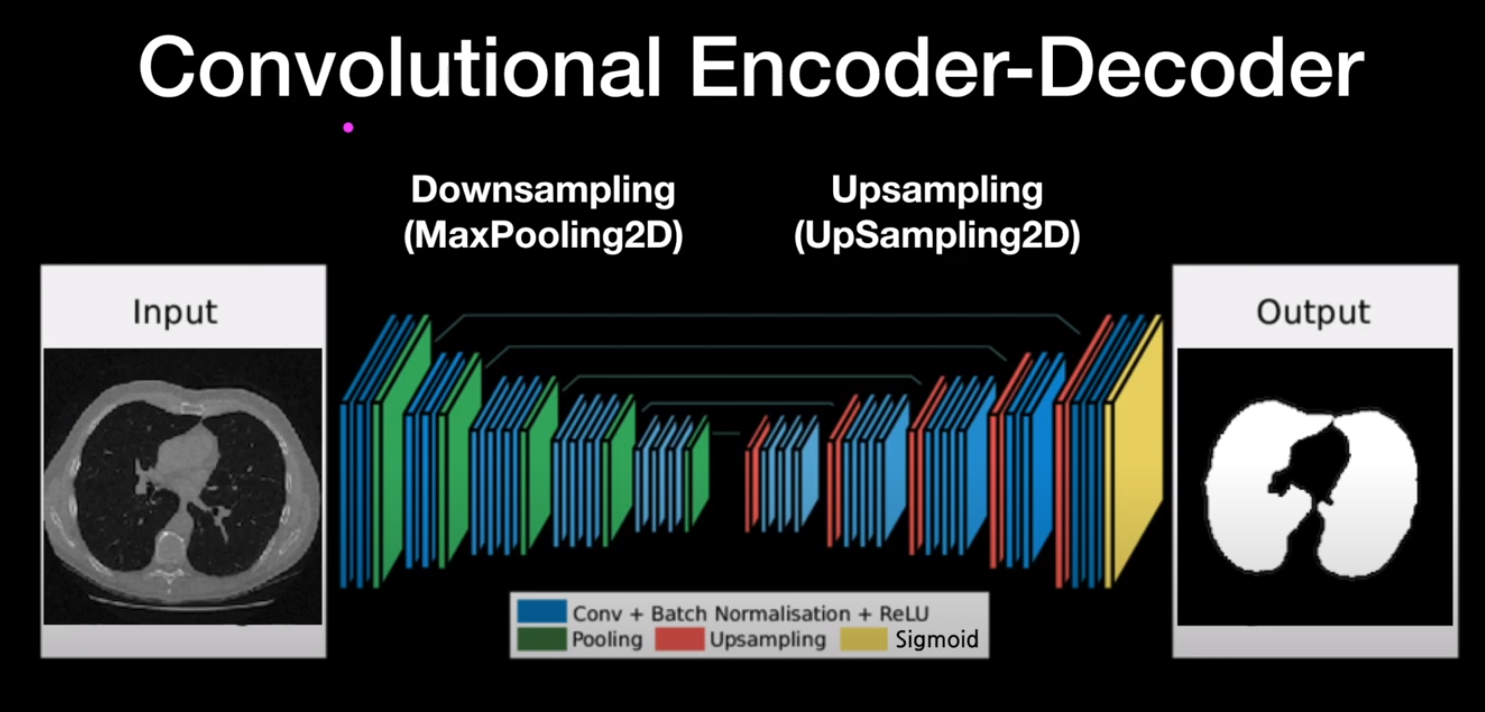 Convolutional Encoder-Decoder

Downsampling
(MaxPooling2D)

Upsampling
(UpSampling2D)

Input

Output

Conv + Batch Normalisation + ReLU
Pooling
Upsampling
Sigmoid